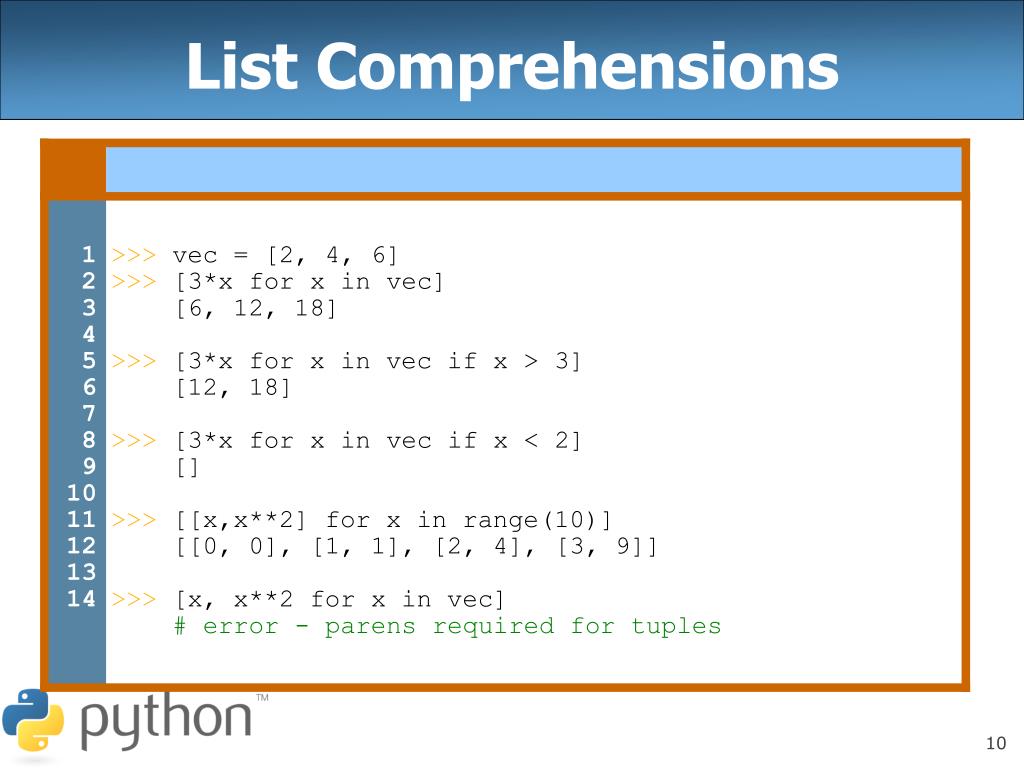 List Comprehensions

1 >>> vec = [2, 4, 6]
2 >>> [3*x for x in vec]
3     [6, 12, 18]
4
5 >>> [3*x for x in vec if x > 3]
6     [12, 18]
7
8 >>> [3*x for x in vec if x < 2]
9     []
10
11 >>> [[x,x**2] for x in range(10)]
12     [[0, 0], [1, 1], [2, 4], [3, 9]]
13
14 >>> [x, x**2 for x in vec]
    # error - parens required for tuples

python™

10